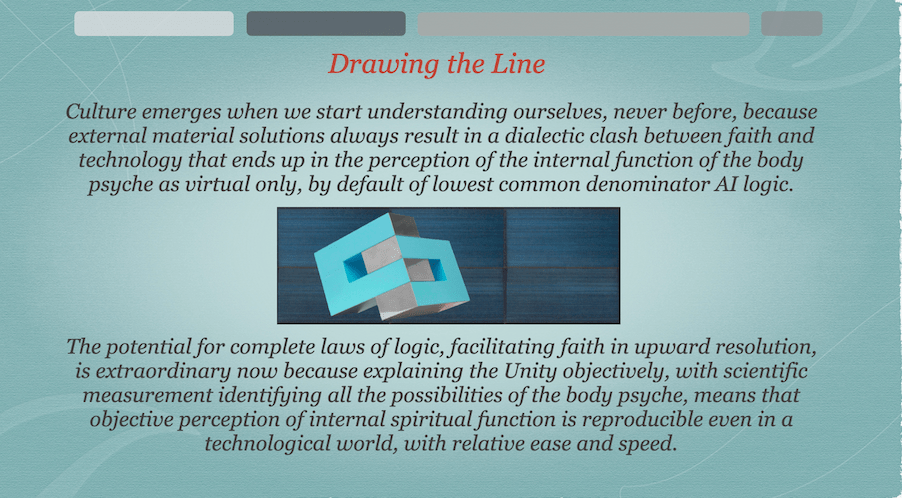 Drawing the Line

Culture emerges when we start understanding ourselves, never before, because external material solutions always result in a dialectic clash between faith and technology that ends up in the perception of the internal function of the body psyche as virtual only, by default of lowest common denominator AI logic.

The potential for complete laws of logic, facilitating faith in upward resolution, is extraordinary now because explaining the Unity objectively, with scientific measurement identifying all the possibilities of the body psyche, means that objective perception of internal spiritual function is reproducible even in a technological world, with relative ease and speed.